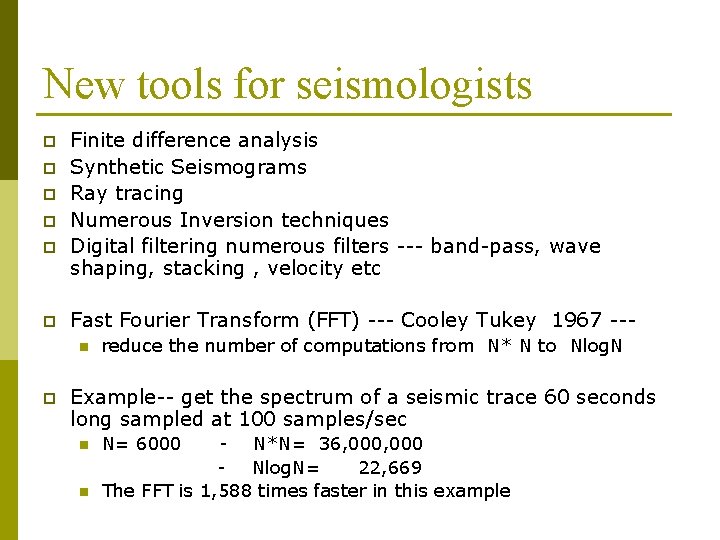 New tools for seismologists

Finite difference analysis

Synthetic Seismograms

Ray tracing

Numerous Inversion techniques

Digital filtering numerous filters --- band-pass, wave shaping, stacking , velocity etc

Fast Fourier Transform (FFT) --- Cooley Tukey 1967 ---

reduce the number of computations from N* N to NlogN

Example-- get the spectrum of a seismic trace 60 seconds long sampled at 100 samples/sec

N= 6000 - N*N= 36,000,000

- NlogN= 22,669

The FFT is 1,588 times faster in this example